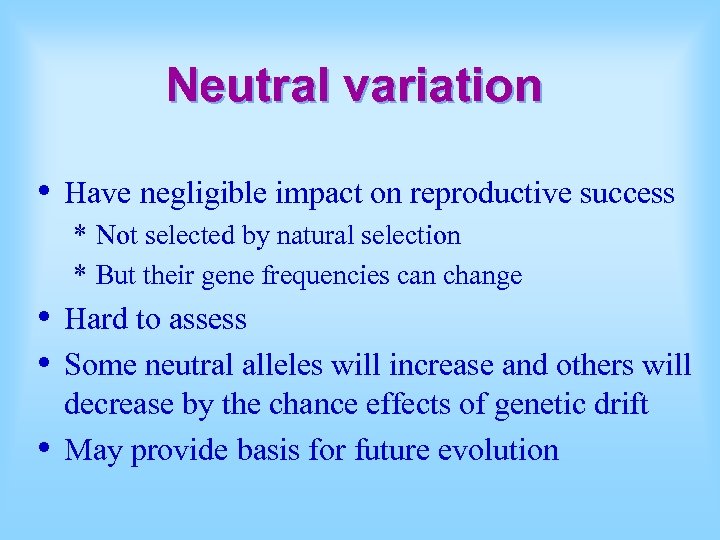 Neutral variation

• Have negligible impact on reproductive success
  * Not selected by natural selection
  * But their gene frequencies can change
• Hard to assess
• Some neutral alleles will increase and others will decrease by the chance effects of genetic drift
• May provide basis for future evolution